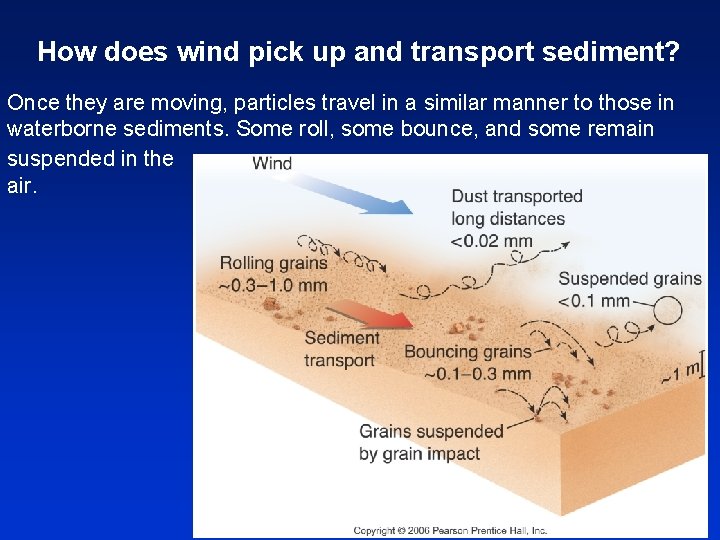 How does wind pick up and transport sediment?

Once they are moving, particles travel in a similar manner to those in waterborne sediments. Some roll, some bounce, and some remain suspended in the air.

Wind

Dust transported long distances <0.02 mm

Rolling grains ~0.3–1.0 mm

Suspended grains <0.1 mm

Sediment transport

Bouncing grains ~0.1–0.3 mm

~1 m

Grains suspended by grain impact

Copyright © 2006 Pearson Prentice Hall, Inc.